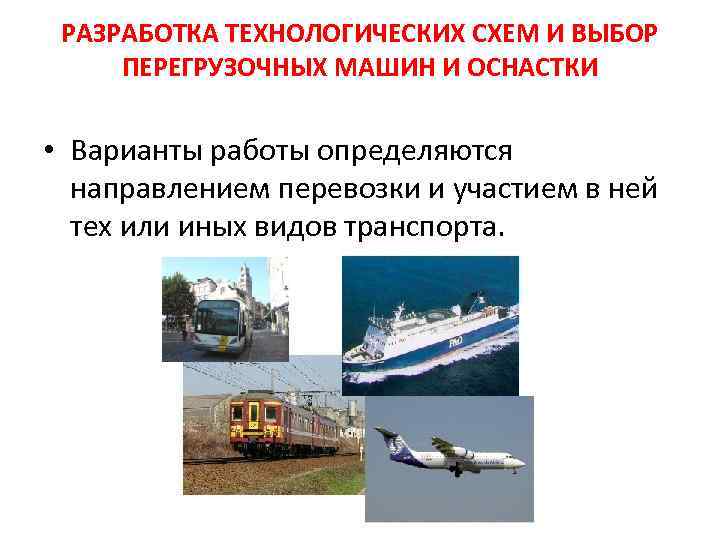 РАЗРАБОТКА ТЕХНОЛОГИЧЕСКИХ СХЕМ И ВЫБОР ПЕРЕГРУЗОЧНЫХ МАШИН И ОСНАСТКИ

• Варианты работы определяются направлением перевозки и участием в ней тех или иных видов транспорта.

P&O